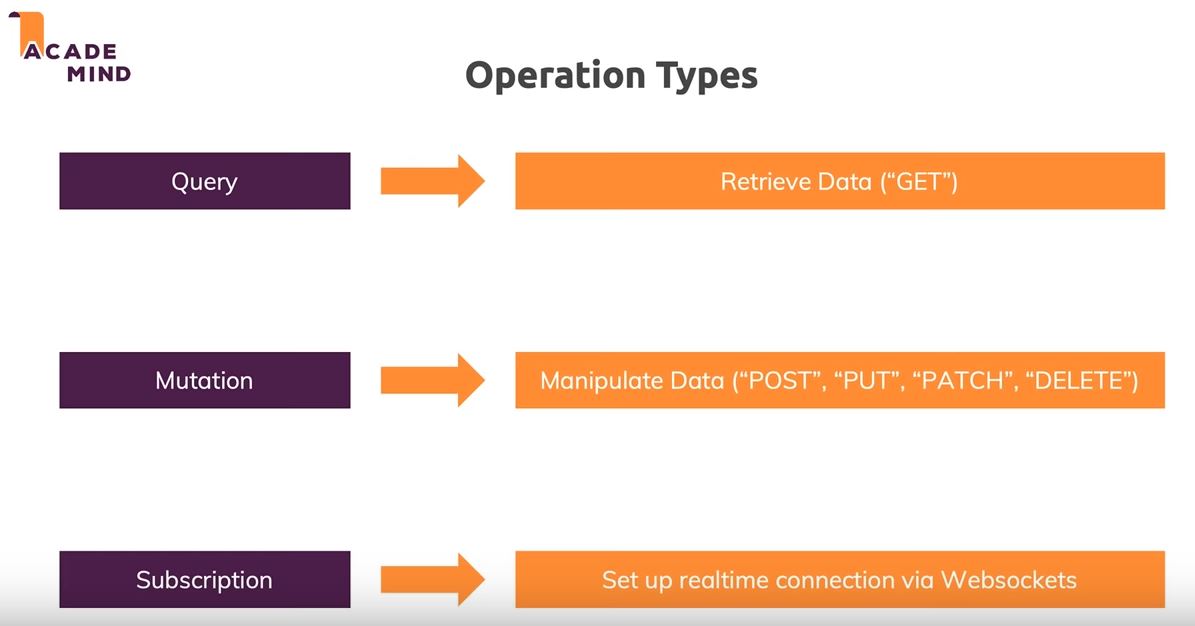 ACADE
MIND

Operation Types

Query

Retrieve Data (“GET”)

Mutation

Manipulate Data (“POST”, “PUT”, “PATCH”, “DELETE”)

Subscription

Set up realtime connection via Websockets